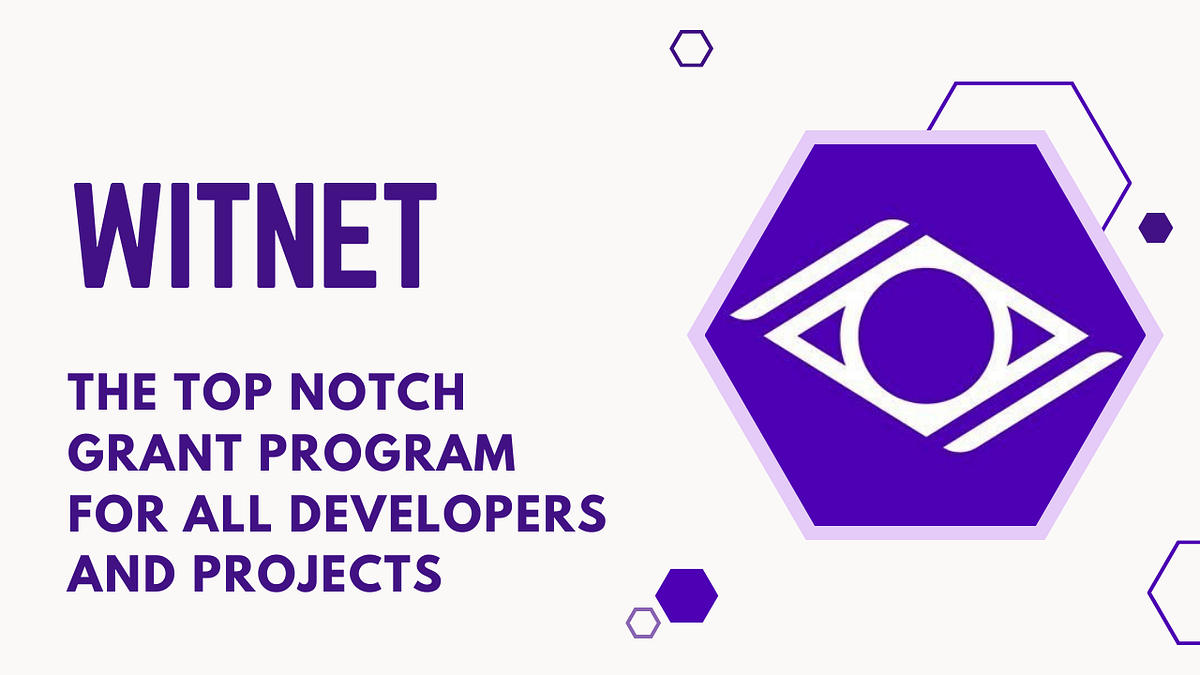 WITNET

THE TOP NOTCH GRANT PROGRAM FOR ALL DEVELOPERS AND PROJECTS